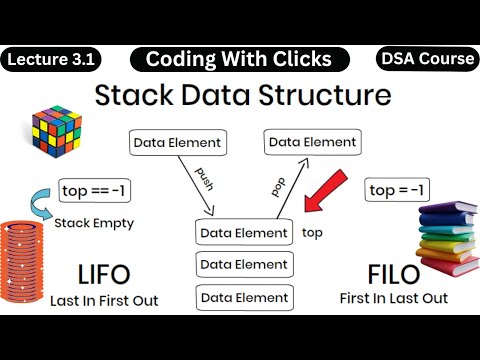 Lecture 3.1

Coding With Clicks

DSA Course

Stack Data Structure

Data Element

Data Element

push

pop

top == -1

top = -1

Stack Empty

Data Element

top

Data Element

Data Element

LIFO
Last In First Out

FILO
First In Last Out